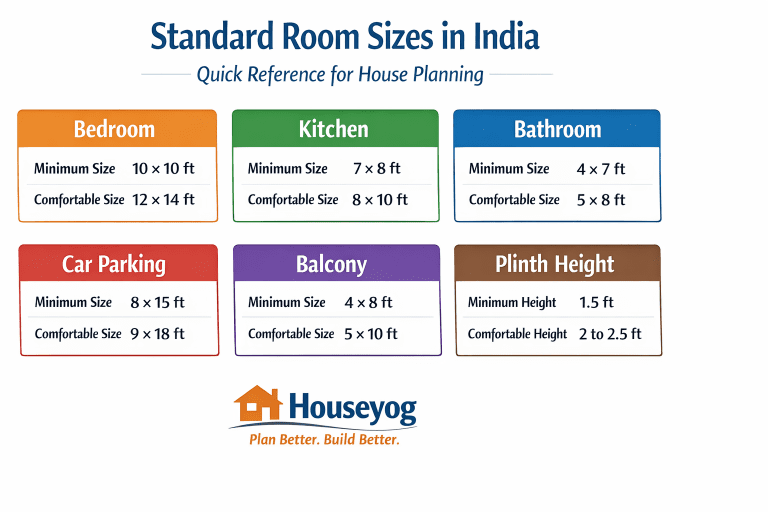 Standard Room Sizes in India

Quick Reference for House Planning

Bedroom

| Minimum Size | 10 × 10 ft |
|---|---|
| Comfortable Size | 12 × 14 ft |

Kitchen

| Minimum Size | 7 × 8 ft |
|---|---|
| Comfortable Size | 8 × 10 ft |

Bathroom

| Minimum Size | 4 × 7 ft |
|---|---|
| Comfortable Size | 5 × 8 ft |

Car Parking

| Minimum Size | 8 × 15 ft |
|---|---|
| Comfortable Size | 9 × 18 ft |

Balcony

| Minimum Size | 4 × 8 ft |
|---|---|
| Comfortable Size | 5 × 10 ft |

Plinth Height

| Minimum Height | 1.5 ft |
|---|---|
| Comfortable Height | 2 to 2.5 ft |

Houseyog

Plan Better. Build Better.